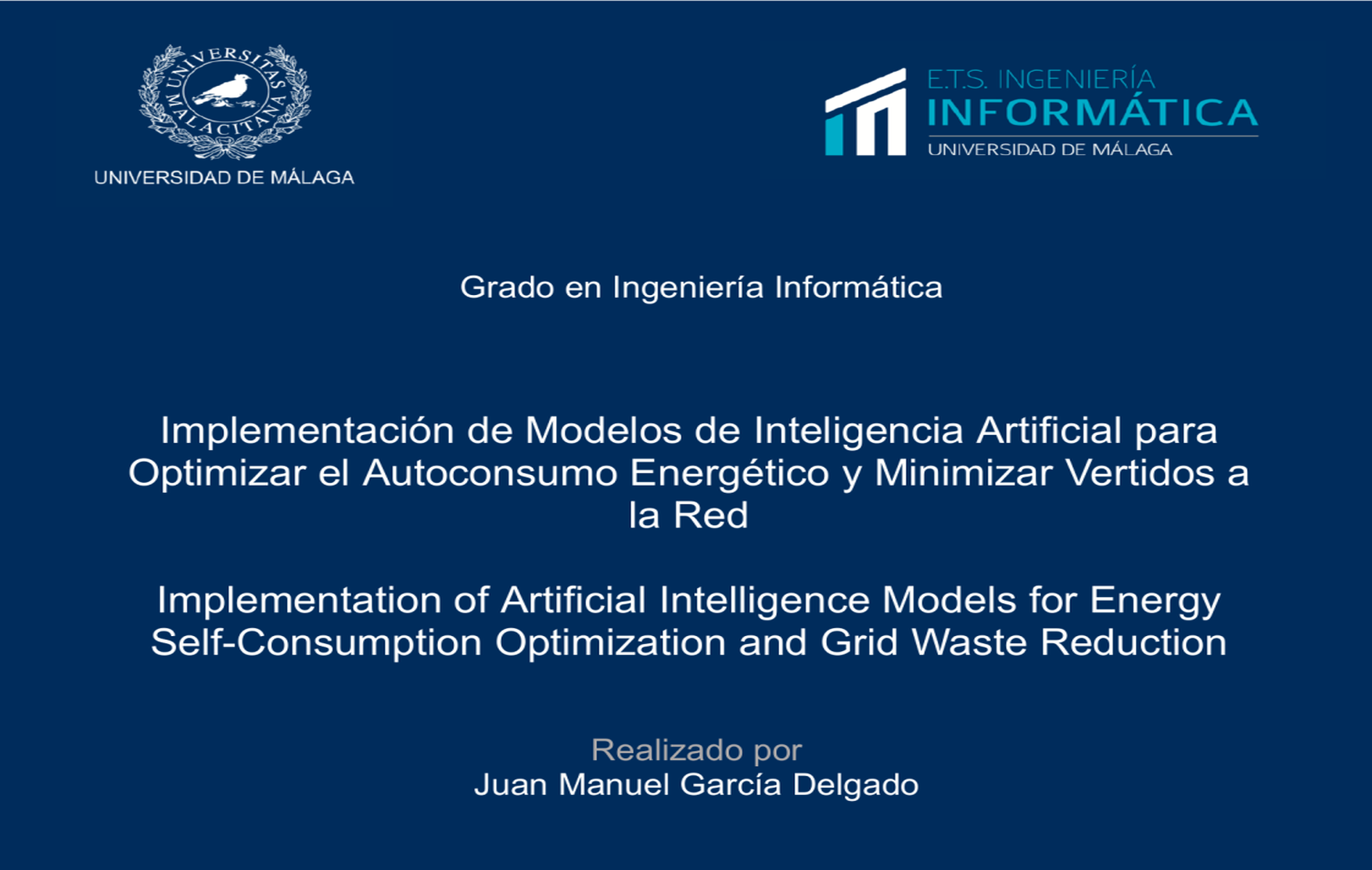 UNIVERSITAS MALACITANA

UNIVERSIDAD DE MÁLAGA

E.T.S. INGENIERÍA
INFORMÁTICA
UNIVERSIDAD DE MÁLAGA

Grado en Ingeniería Informática

Implementación de Modelos de Inteligencia Artificial para Optimizar el Autoconsumo Energético y Minimizar Vertidos a la Red

Implementation of Artificial Intelligence Models for Energy Self-Consumption Optimization and Grid Waste Reduction

Realizado por
Juan Manuel García Delgado